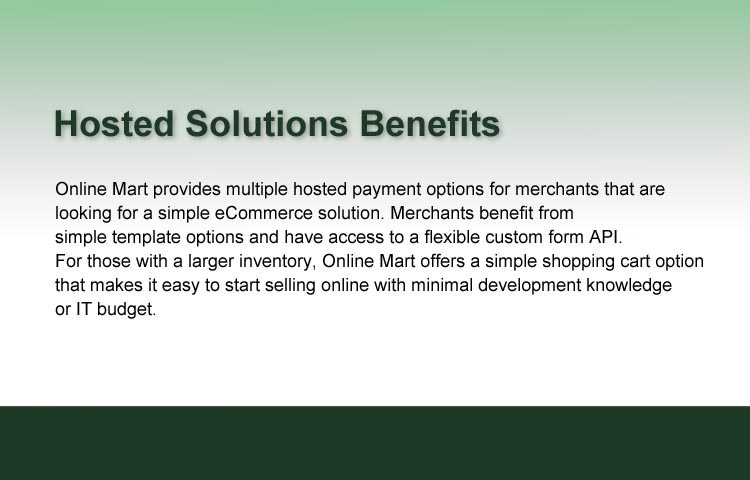 Hosted Solutions Benefits

Online Mart provides multiple hosted payment options for merchants that are looking for a simple eCommerce solution. Merchants benefit from simple template options and have access to a flexible custom form API.
For those with a larger inventory, Online Mart offers a simple shopping cart option that makes it easy to start selling online with minimal development knowledge or IT budget.